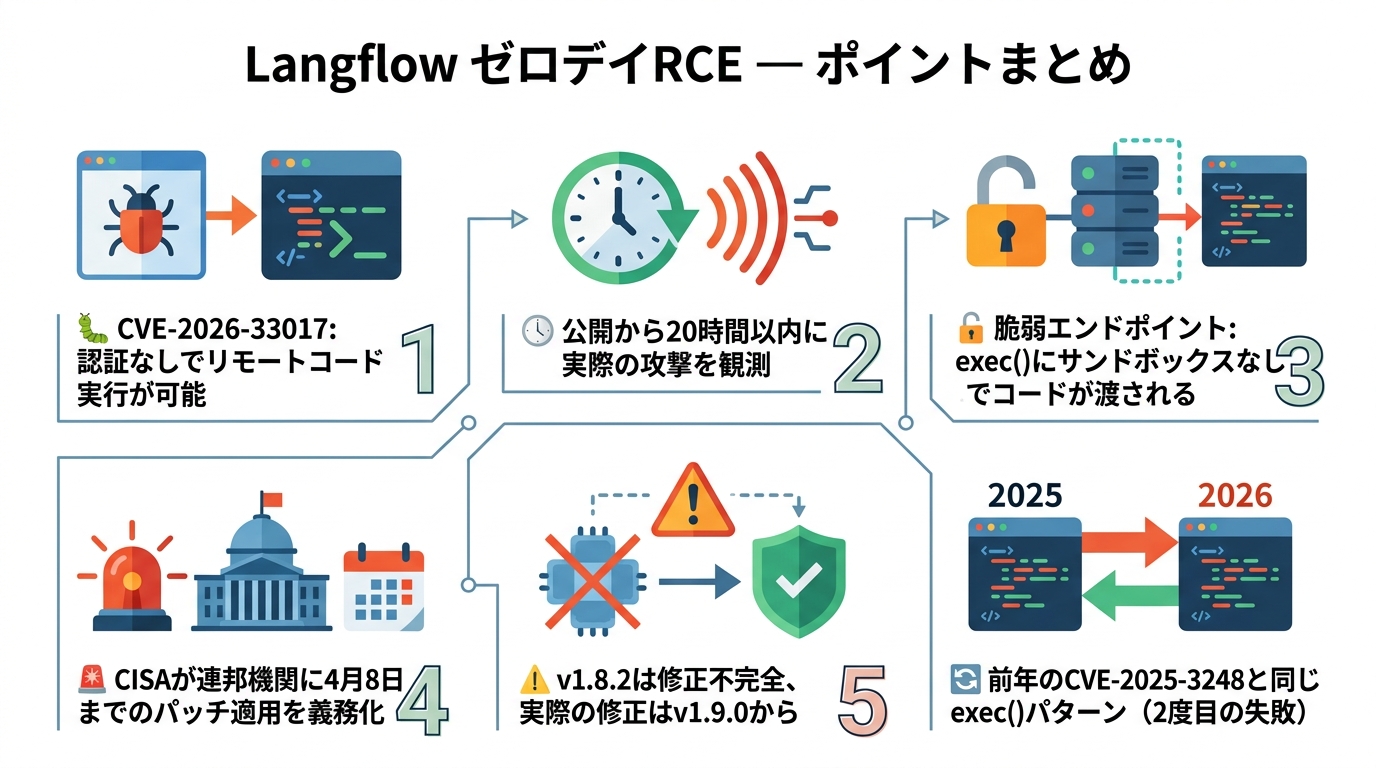 Langflow ゼロデイRCE — ポイントまとめ

🐛 CVE-2026-33017: 認証なしでリモートコード実行が可能

1

🕓 公開から20時間以内に実際の攻撃を観測

2

🔓 脆弱エンドポイント: exec()にサンドボックスなしでコードが渡される

3

🚨 CISAが連邦機関に4月8日までのパッチ適用を義務化

4

⚠️ v1.8.2は修正不完全、実際の修正はv1.9.0から

5

2025

2026

🔄 前年のCVE-2025-3248と同じexec()パターン（2度目の失敗）